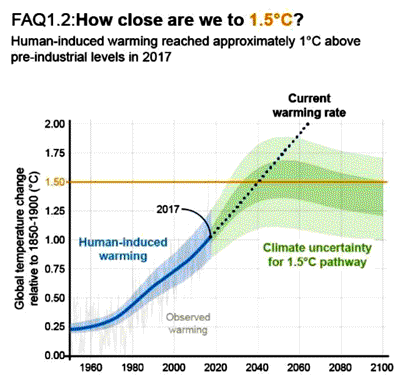 FAQ1.2:How close are we to 1.5°C?

Human-induced warming reached approximately 1°C above pre-industrial levels in 2017

Current warming rate

Global temperature change relative to 1850-1900 (°C)

2.00
1.75
1.50
1.25
1.00
0.75
0.50
0.25
0.00

2017

Human-induced warming

Climate uncertainty for 1.5°C pathway

Observed warming

1960 1980 2000 2020 2040 2060 2080 2100